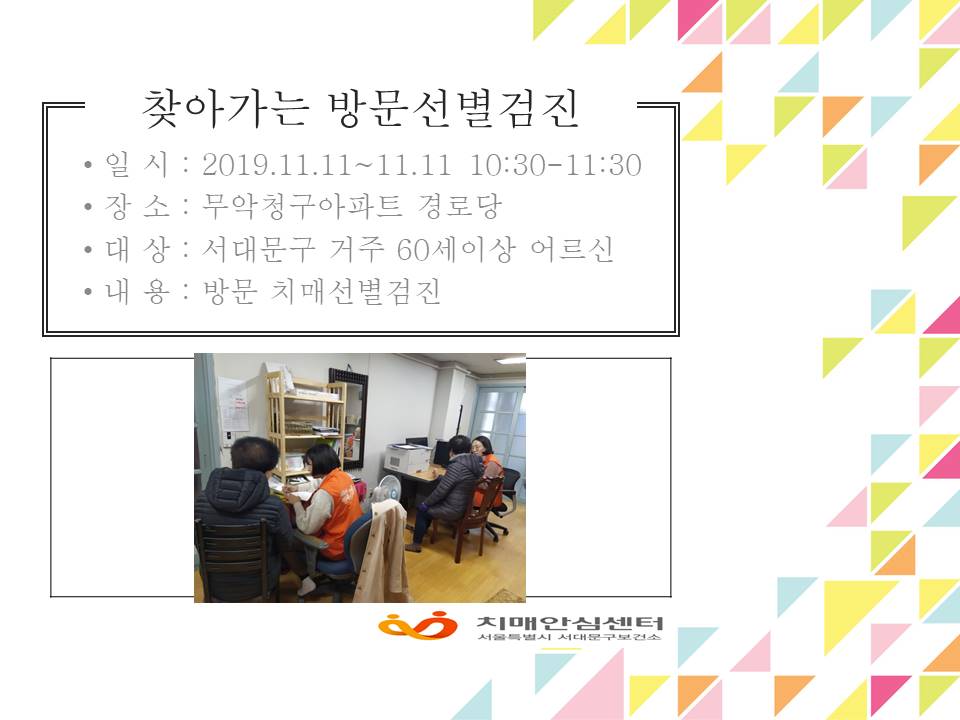 찾아가는 방문선별검진

• 일 시 : 2019.11.11~11.11 10:30-11:30
• 장 소 : 무악청구아파트 경로당
• 대 상 : 서대문구 거주 60세이상 어르신
• 내 용 : 방문 치매선별검진

치매안심센터
서울특별시 서대문구보건소